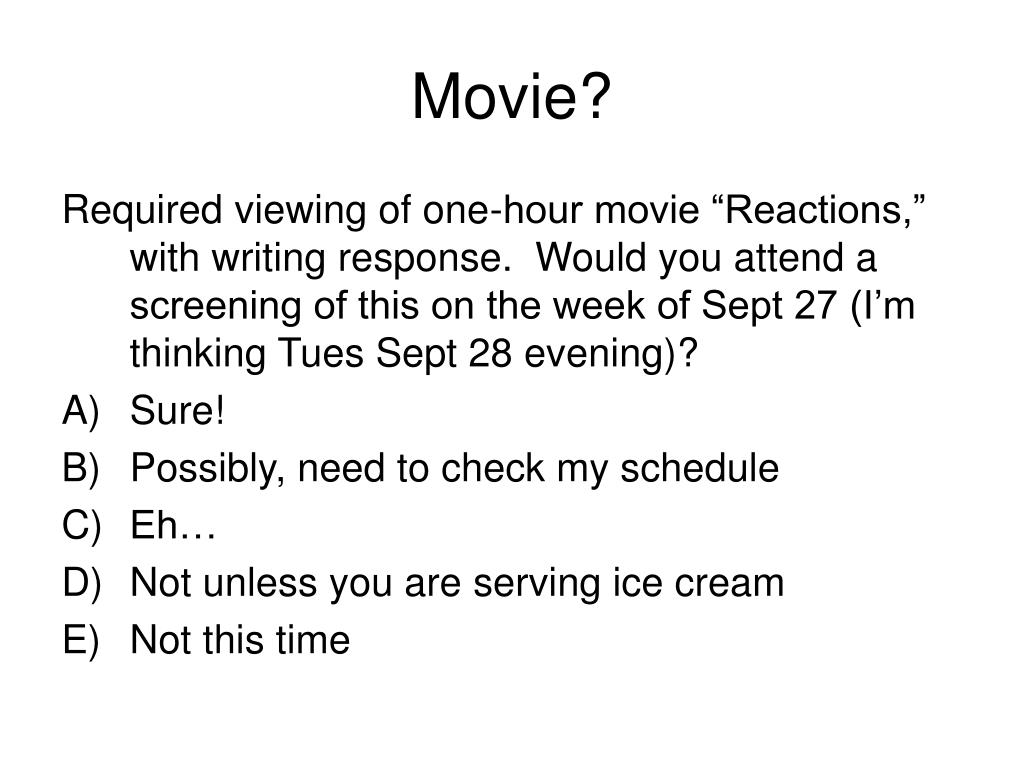 Movie?

Required viewing of one-hour movie “Reactions,” with writing response.  Would you attend a screening of this on the week of Sept 27 (I’m thinking Tues Sept 28 evening)?

A) Sure!

B) Possibly, need to check my schedule

C) Eh…

D) Not unless you are serving ice cream

E) Not this time